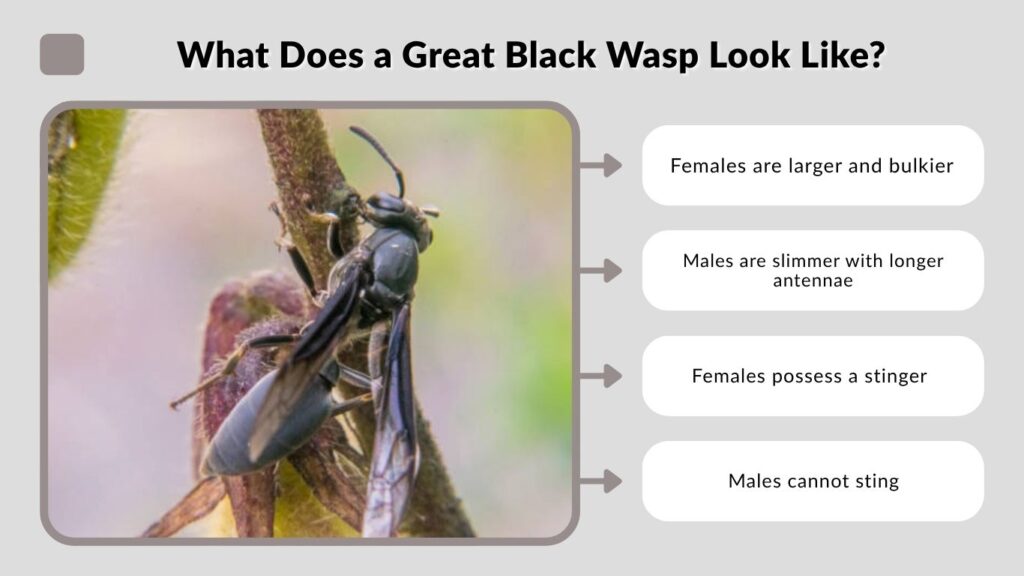 What Does a Great Black Wasp Look Like?

Females are larger and bulkier

Males are slimmer with longer antennae

Females possess a stinger

Males cannot sting